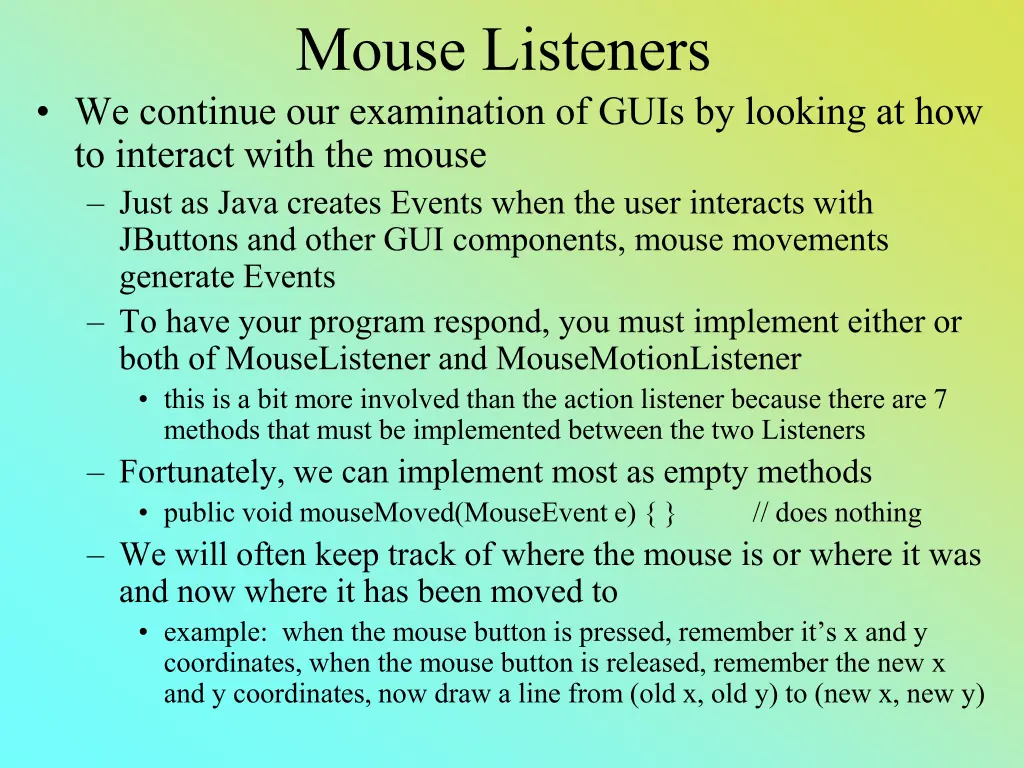 Mouse Listeners

• We continue our examination of GUIs by looking at how to interact with the mouse

– Just as Java creates Events when the user interacts with JButtons and other GUI components, mouse movements generate Events

– To have your program respond, you must implement either or both of MouseListener and MouseMotionListener

• this is a bit more involved than the action listener because there are 7 methods that must be implemented between the two Listeners

– Fortunately, we can implement most as empty methods

• public void mouseMoved(MouseEvent e) { } // does nothing

– We will often keep track of where the mouse is or where it was and now where it has been moved to

• example: when the mouse button is pressed, remember it's x and y coordinates, when the mouse button is released, remember the new x and y coordinates, now draw a line from (old x, old y) to (new x, new y)